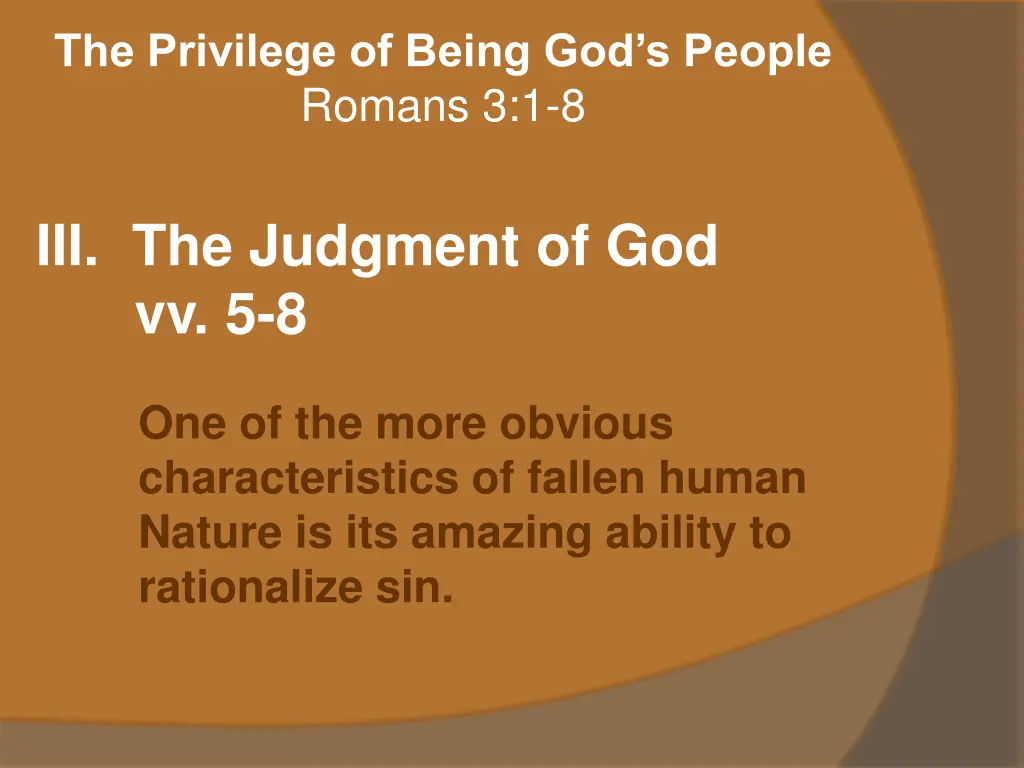 The Privilege of Being God’s People
Romans 3:1-8

III. The Judgment of God
vv. 5-8

One of the more obvious characteristics of fallen human Nature is its amazing ability to rationalize sin.